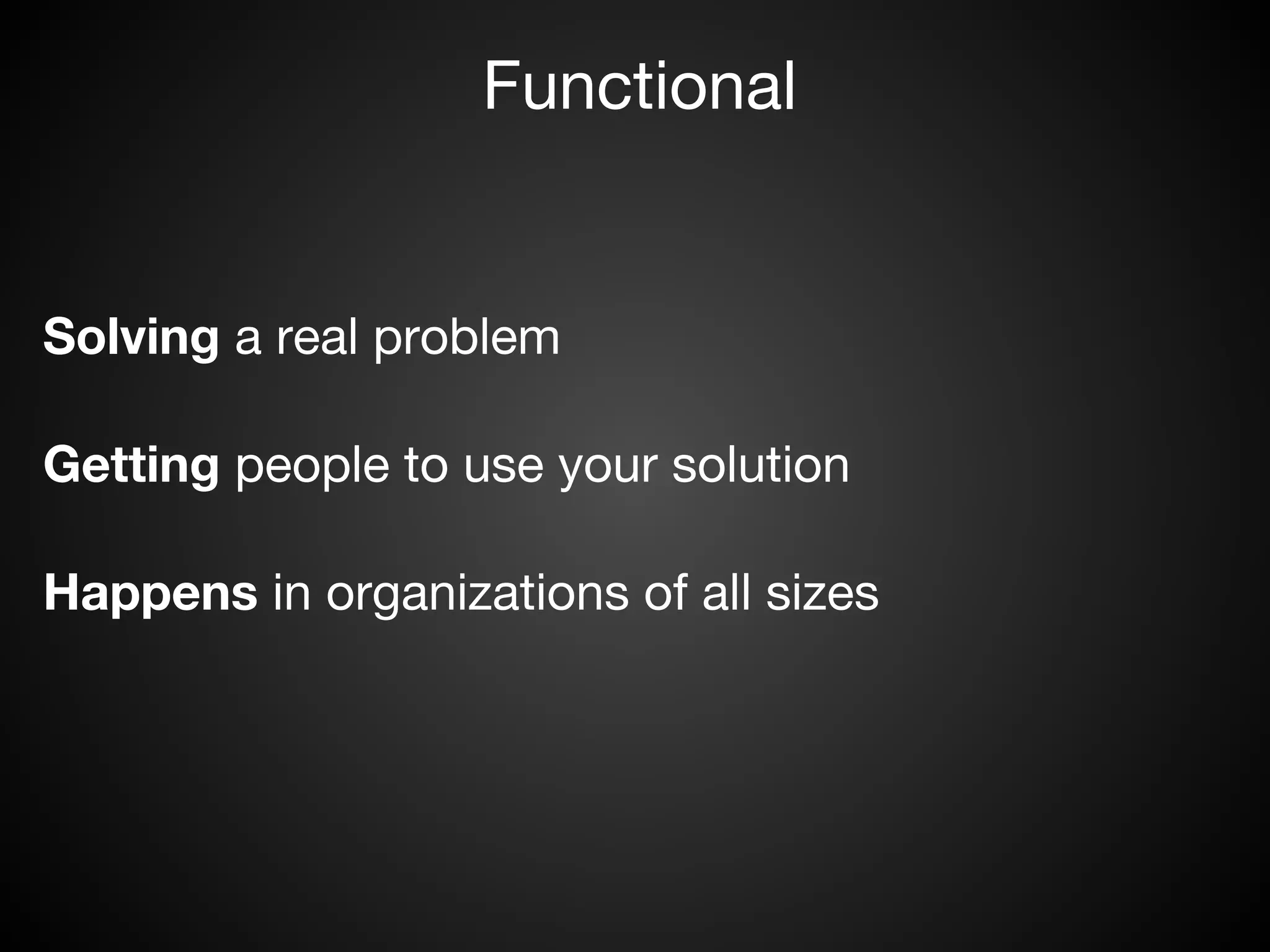 Functional

Solving a real problem

Getting people to use your solution

Happens in organizations of all sizes